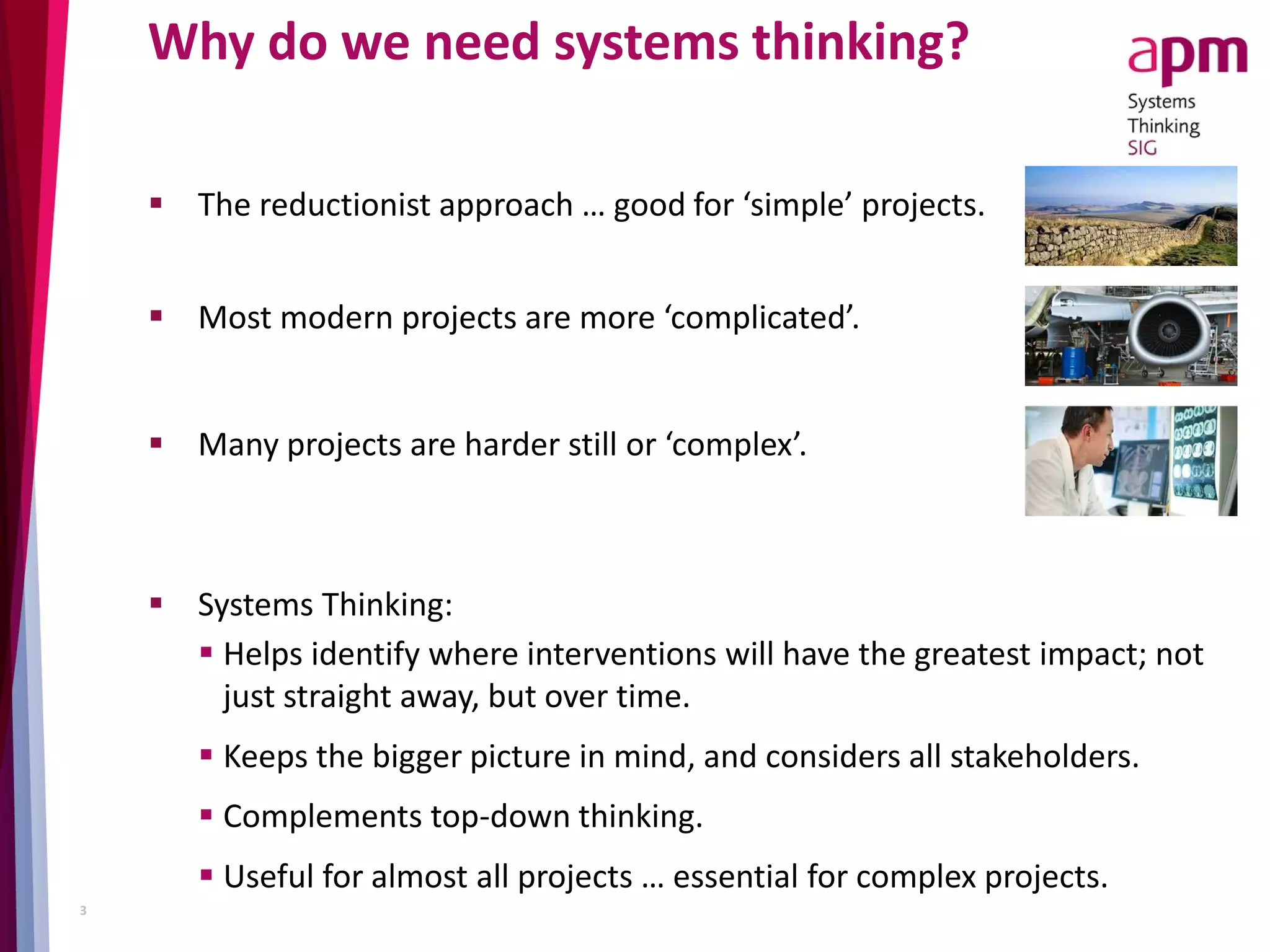 Why do we need systems thinking?

apm
Systems
Thinking
SIG

▪ The reductionist approach … good for ‘simple’ projects.

▪ Most modern projects are more ‘complicated’.

▪ Many projects are harder still or ‘complex’.

▪ Systems Thinking:
▪ Helps identify where interventions will have the greatest impact; not just straight away, but over time.
▪ Keeps the bigger picture in mind, and considers all stakeholders.
▪ Complements top-down thinking.
▪ Useful for almost all projects … essential for complex projects.

3